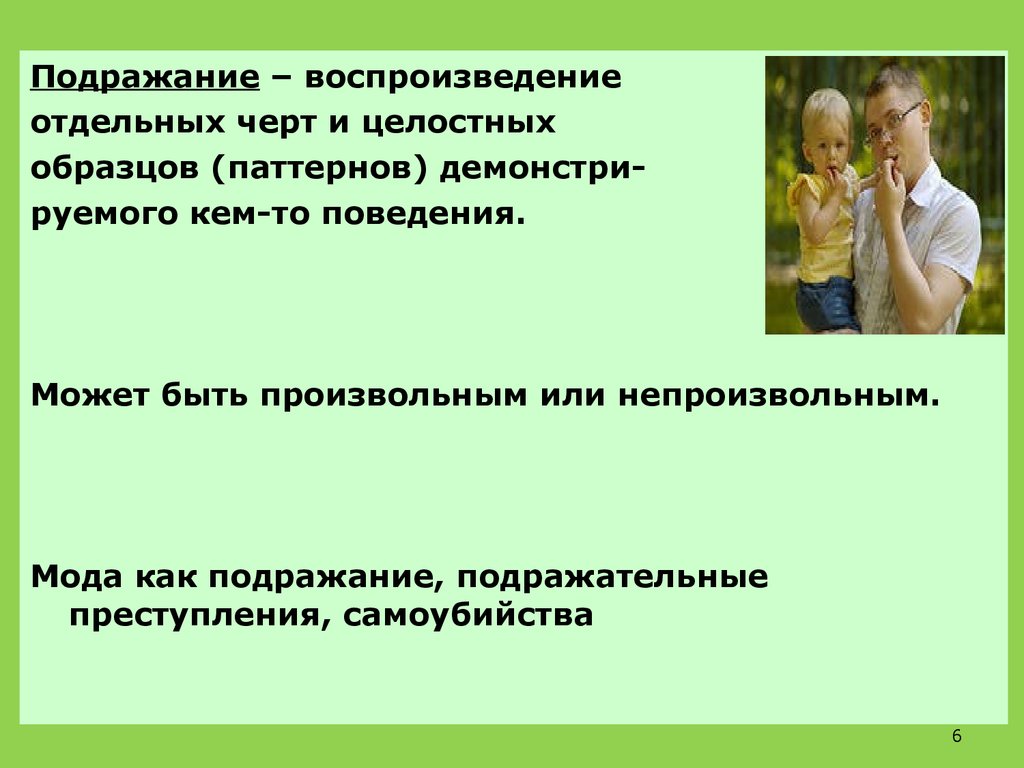 Подражание – воспроизведение отдельных черт и целостных образцов (паттернов) демонстрируемого кем-то поведения.

Может быть произвольным или непроизвольным.

Мода как подражание, подражательные преступления, самоубийства

6